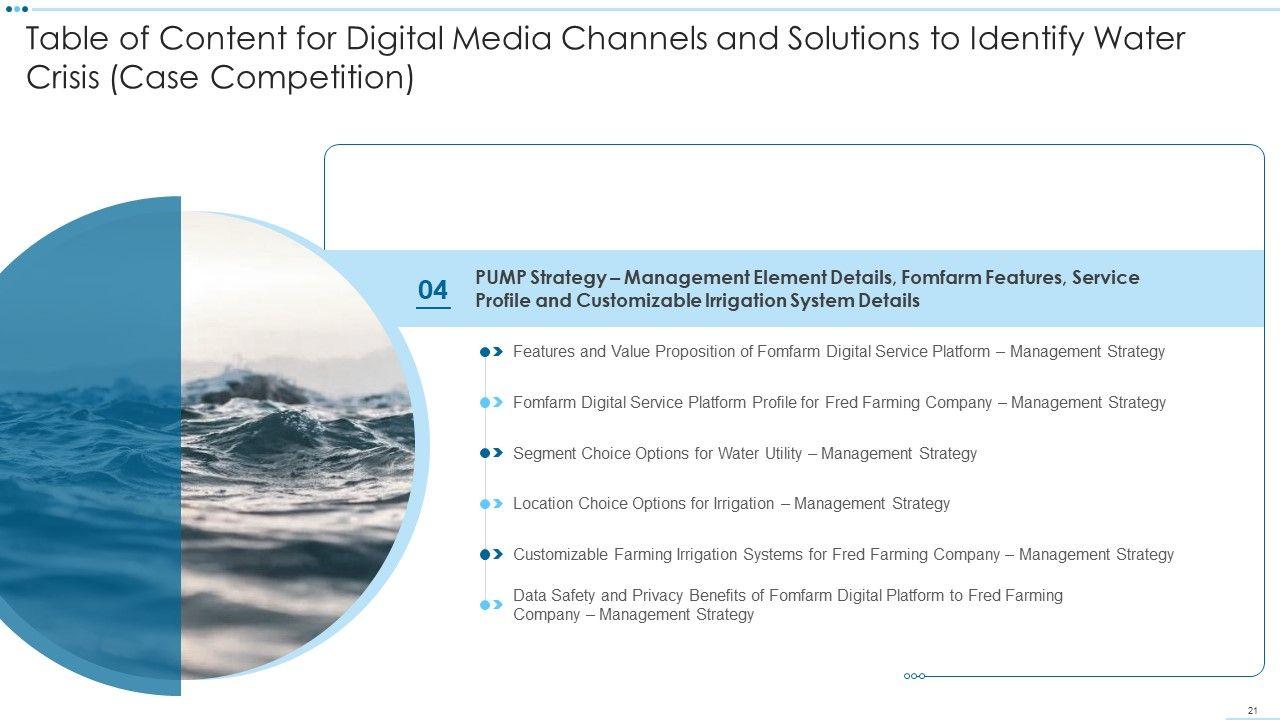 Table of Content for Digital Media Channels and Solutions to Identify Water Crisis (Case Competition)

04

PUMP Strategy – Management Element Details, Fomfarm Features, Service Profile and Customizable Irrigation System Details

Features and Value Proposition of Fomfarm Digital Service Platform – Management Strategy

Fomfarm Digital Service Platform Profile for Fred Farming Company – Management Strategy

Segment Choice Options for Water Utility – Management Strategy

Location Choice Options for Irrigation – Management Strategy

Customizable Farming Irrigation Systems for Fred Farming Company – Management Strategy

Data Safety and Privacy Benefits of Fomfarm Digital Platform to Fred Farming Company – Management Strategy

21